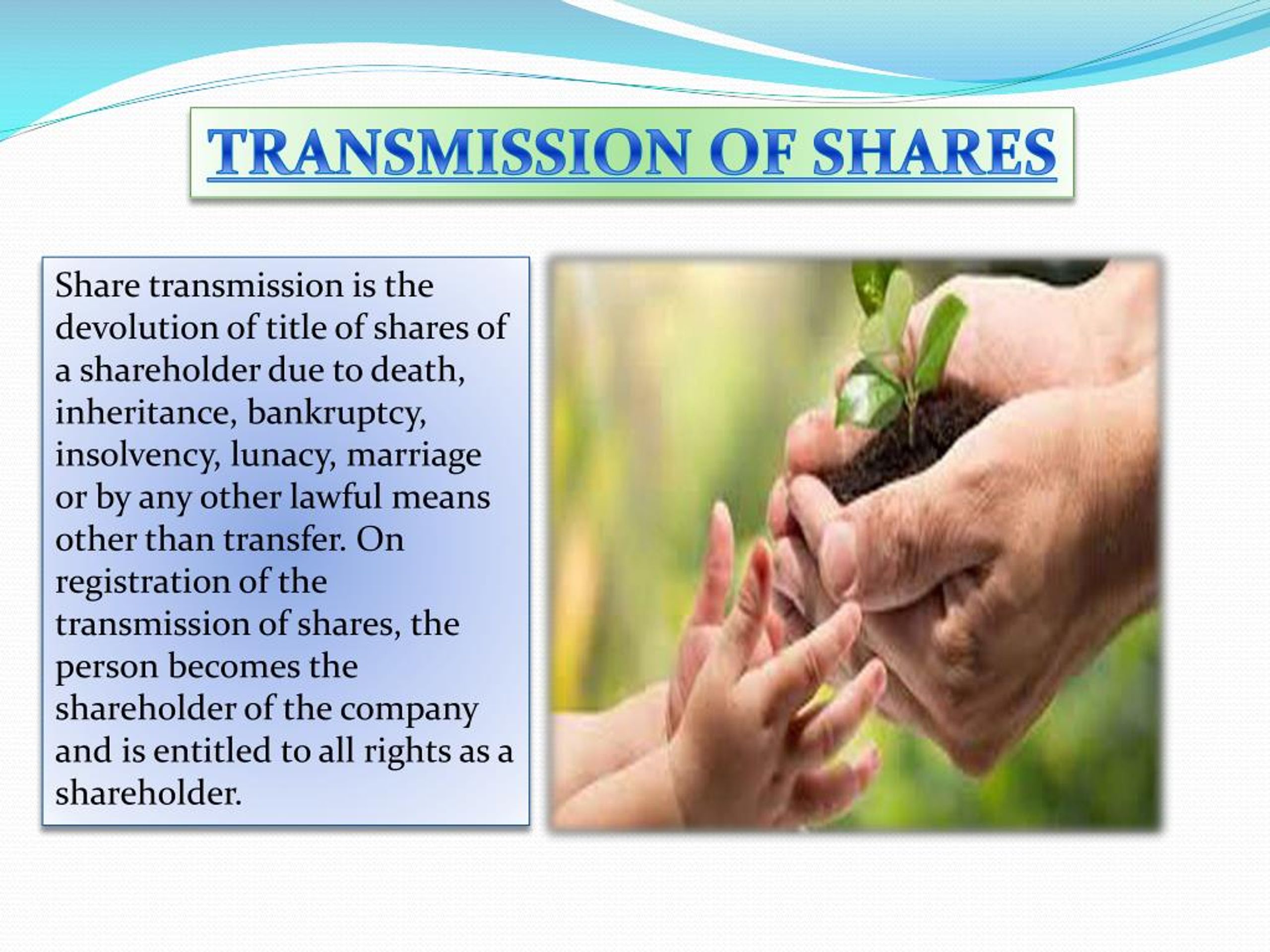 TRANSMISSION OF SHARES

Share transmission is the devolution of title of shares of a shareholder due to death, inheritance, bankruptcy, insolvency, lunacy, marriage or by any other lawful means other than transfer. On registration of the transmission of shares, the person becomes the shareholder of the company and is entitled to all rights as a shareholder.